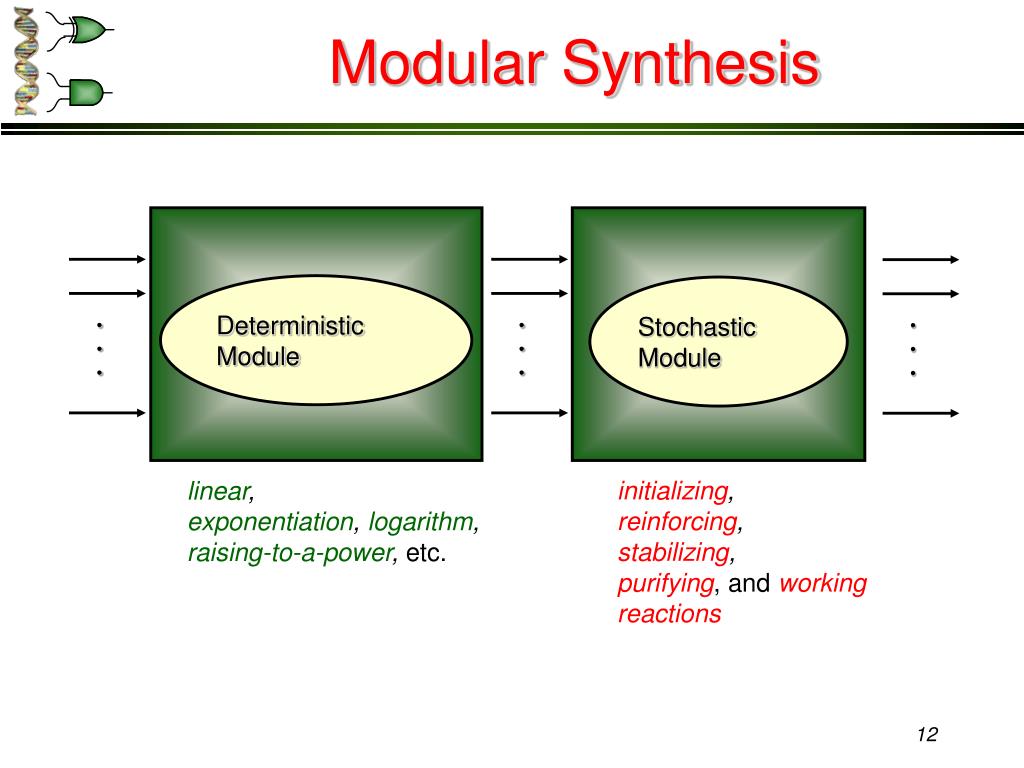 Modular Synthesis

Deterministic Module

Stochastic Module

linear, exponentiation, logarithm, raising-to-a-power, etc.

initializing, reinforcing, stabilizing, purifying, and working reactions

12